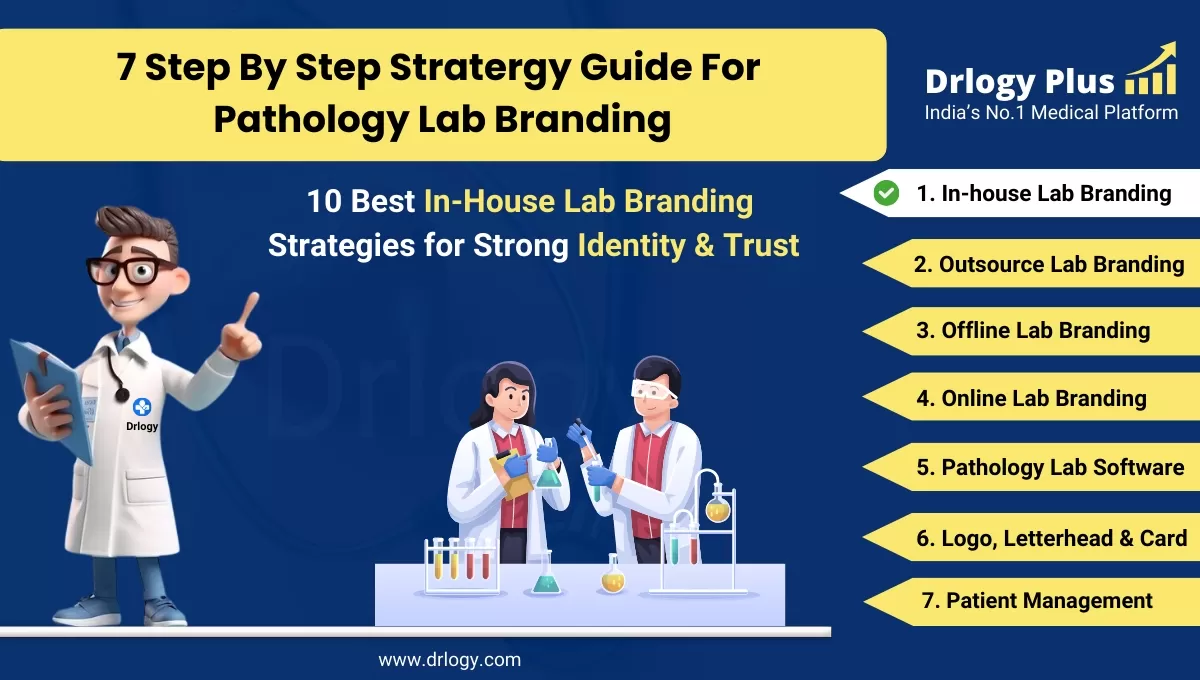 7 Step By Step Stratergy Guide For Pathology Lab Branding

Drlogy Plus
India's No.1 Medical Platform

10 Best In-House Lab Branding Strategies for Strong Identity & Trust

1. In-house Lab Branding
2. Outsource Lab Branding
3. Offline Lab Branding
4. Online Lab Branding
5. Pathology Lab Software
6. Logo, Letterhead & Card
7. Patient Management

Drlogy

www.drlogy.com